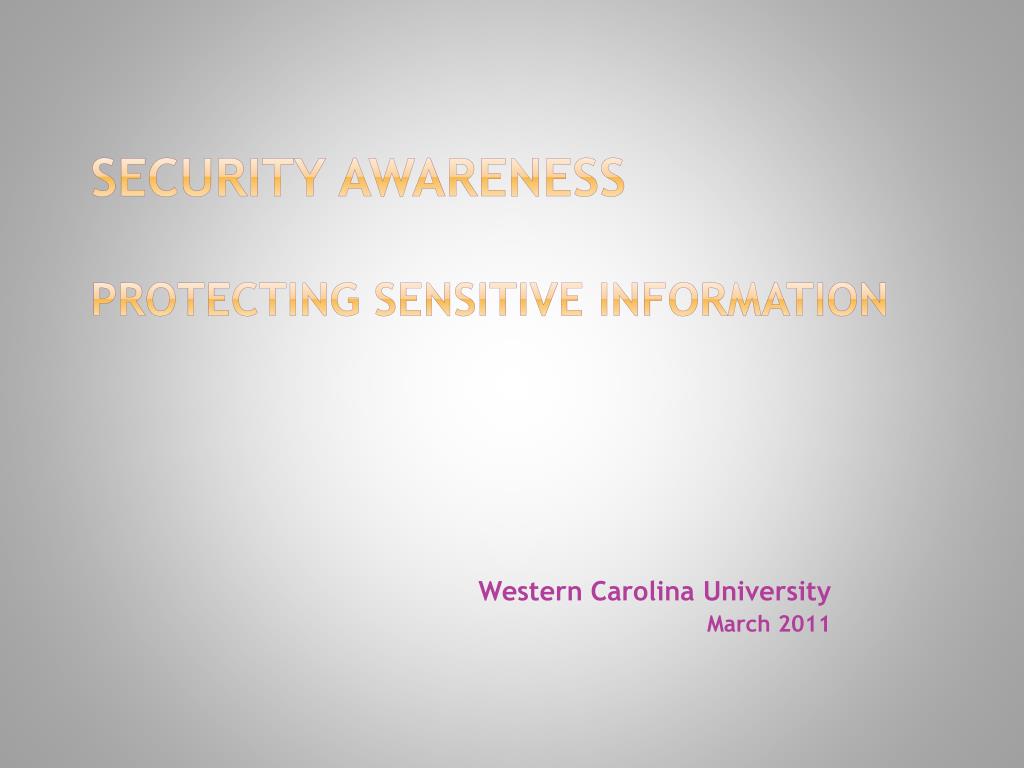 SECURITY AWARENESS

PROTECTING SENSITIVE INFORMATION

Western Carolina University
March 2011